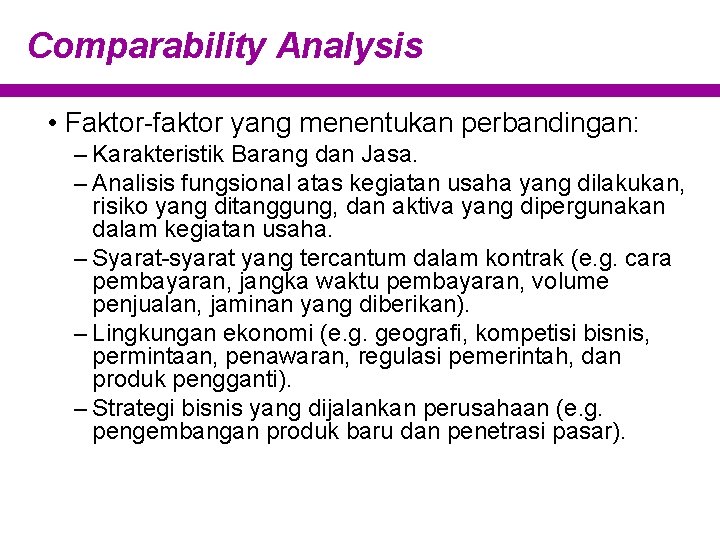 Comparability Analysis

• Faktor-faktor yang menentukan perbandingan:
– Karakteristik Barang dan Jasa.
– Analisis fungsional atas kegiatan usaha yang dilakukan, risiko yang ditanggung, dan aktiva yang dipergunakan dalam kegiatan usaha.
– Syarat-syarat yang tercantum dalam kontrak (e.g. cara pembayaran, jangka waktu pembayaran, volume penjualan, jaminan yang diberikan).
– Lingkungan ekonomi (e.g. geografi, kompetisi bisnis, permintaan, penawaran, regulasi pemerintah, dan produk pengganti).
– Strategi bisnis yang dijalankan perusahaan (e.g. pengembangan produk baru dan penetrasi pasar).